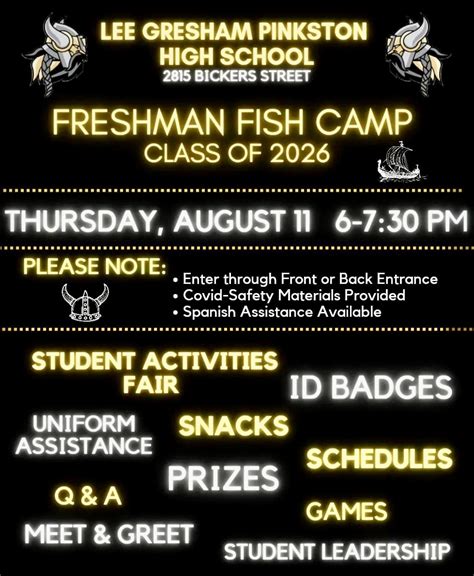 LEE GRESHAM PINKSTON HIGH SCHOOL
2815 BICKERS STREET

FRESHMAN FISH CAMP
CLASS OF 2026

THURSDAY, AUGUST 11 6-7:30 PM

PLEASE NOTE:
• Enter through Front or Back Entrance
• Covid-Safety Materials Provided
• Spanish Assistance Available

STUDENT ACTIVITIES FAIR

ID BADGES

UNIFORM ASSISTANCE

SNACKS

SCHEDULES

PRIZES

Q & A

GAMES

MEET & GREET

STUDENT LEADERSHIP